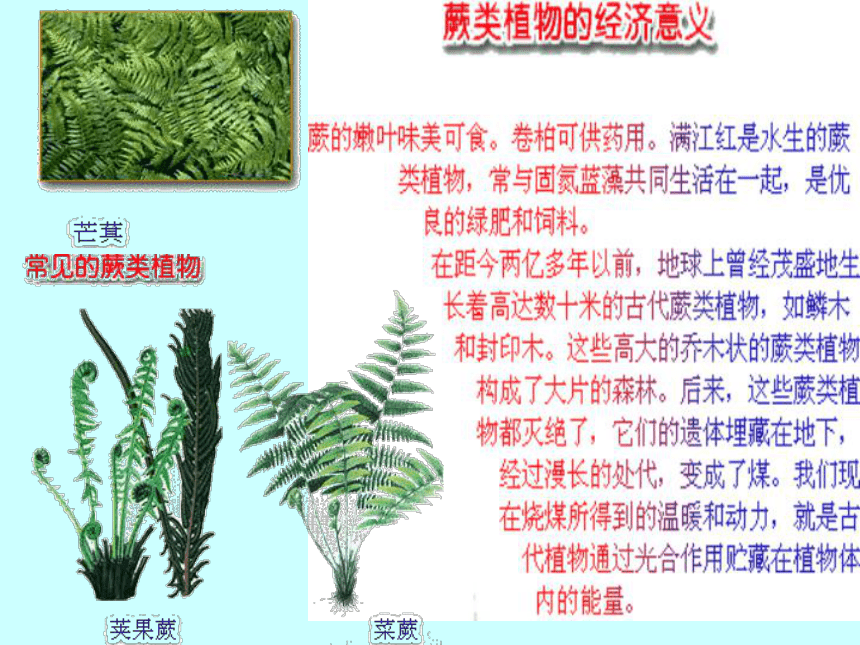 蕨类植物的经济意义

蕨的嫩叶味美可食。卷柏可供药用。满江红是水生的蕨类植物，常与固氮蓝藻共同生活在一起，是优良的绿肥和饲料。

在距今两亿多年以前，地球上曾经茂盛地生长着高达数十米的古代蕨类植物，如鳞木和封印木。这些高大的乔木状的蕨类植物构成了大片的森林。后来，这些蕨类植物都灭绝了，它们的遗体埋藏在地下，经过漫长的处代，变成了煤。我们现在烧煤所得到的温暖和动力，就是古代植物通过光合作用贮藏在植物体内的能量。

芒萁

常见的蕨类植物

荚果蕨

菜蕨